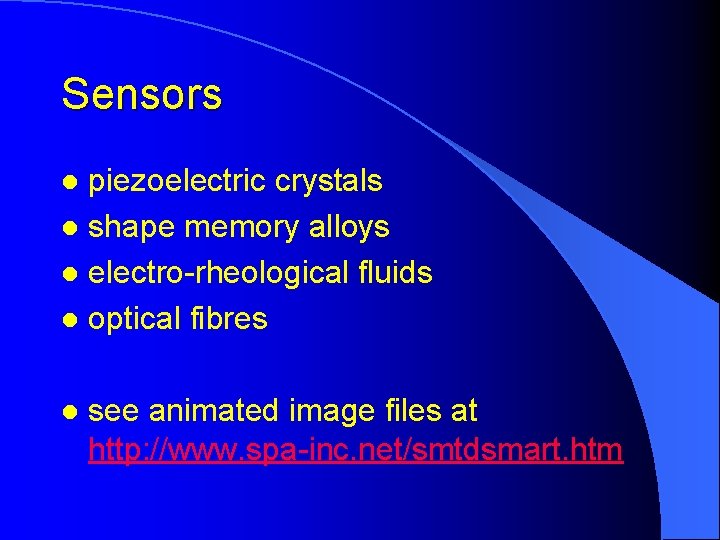 Sensors

- piezoelectric crystals
- shape memory alloys
- electro-rheological fluids
- optical fibres

- see animated image files at http://www.spa-inc.net/smtdsmart.htm